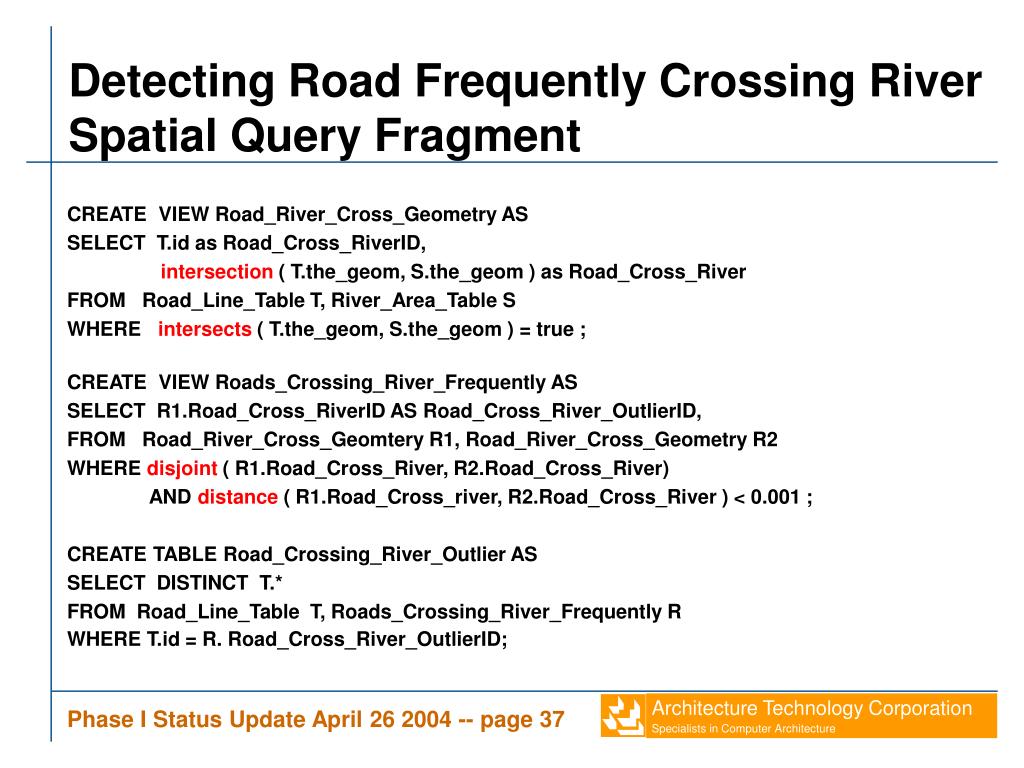 Detecting Road Frequently Crossing River Spatial Query Fragment

CREATE VIEW Road_River_Cross_Geometry AS
SELECT T.id as Road_Cross_RiverID,
intersection ( T.the_geom, S.the_geom ) as Road_Cross_River
FROM Road_Line_Table T, River_Area_Table S
WHERE intersects ( T.the_geom, S.the_geom ) = true ;

CREATE VIEW Roads_Crossing_River_Frequently AS
SELECT R1.Road_Cross_RiverID AS Road_Cross_River_OutlierID,
FROM Road_River_Cross_Geomtery R1, Road_River_Cross_Geometry R2
WHERE disjoint ( R1.Road_Cross_River, R2.Road_Cross_River)
AND distance ( R1.Road_Cross_river, R2.Road_Cross_River ) < 0.001 ;

CREATE TABLE Road_Crossing_River_Outlier AS
SELECT DISTINCT T.*
FROM Road_Line_Table T, Roads_Crossing_River_Frequently R
WHERE T.id = R. Road_Cross_River_OutlierID;

Phase I Status Update April 26 2004 -- page 37

Architecture Technology Corporation
Specialists in Computer Architecture